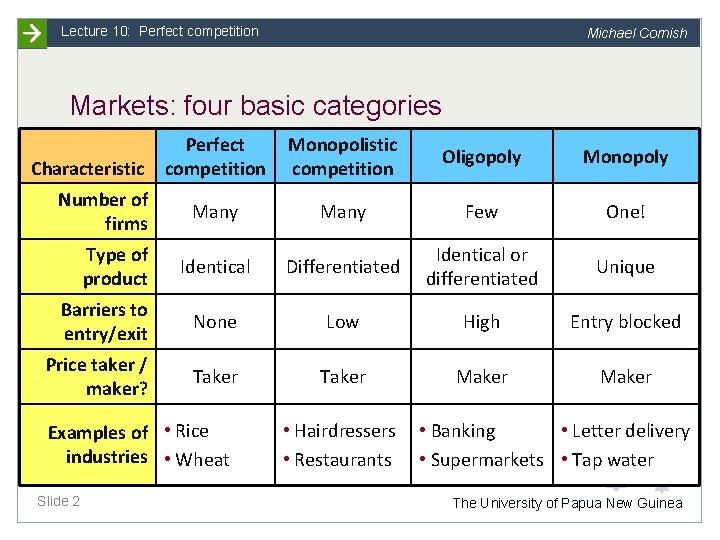 Lecture 10: Perfect competition

Michael Cornish

Markets: four basic categories

| Characteristic | Perfect competition | Monopolistic competition | Oligopoly | Monopoly |
|---|---|---|---|---|
| Number of firms | Many | Many | Few | One! |
| Type of product | Identical | Differentiated | Identical or differentiated | Unique |
| Barriers to entry/exit | None | Low | High | Entry blocked |
| Price taker / maker? | Taker | Taker | Maker | Maker |
| Examples of industries | • Rice • Wheat | • Hairdressers • Restaurants | • Banking • Supermarkets | • Letter delivery • Tap water |

Slide 2

The University of Papua New Guinea